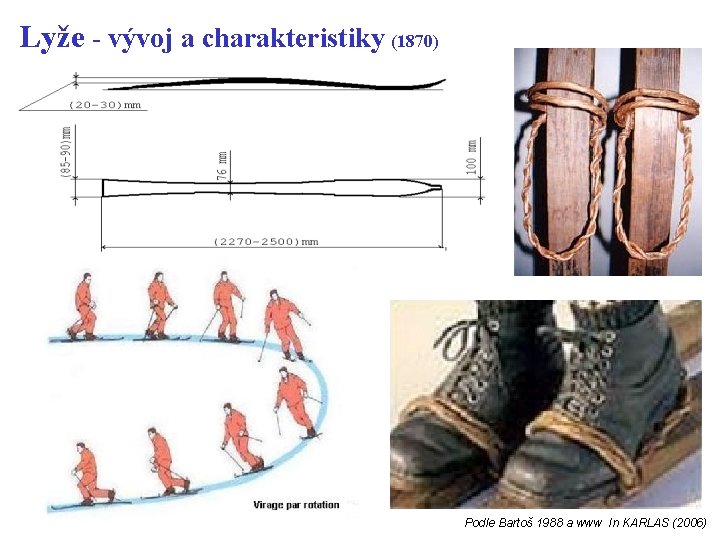 Lyže - vývoj a charakteristiky (1870)

(20–30) mm

(85–90) mm

76 mm

100 mm

(2270–2500) mm

Virage par rotation

Podle Bartoš 1988 a www In KARLAS (2006)